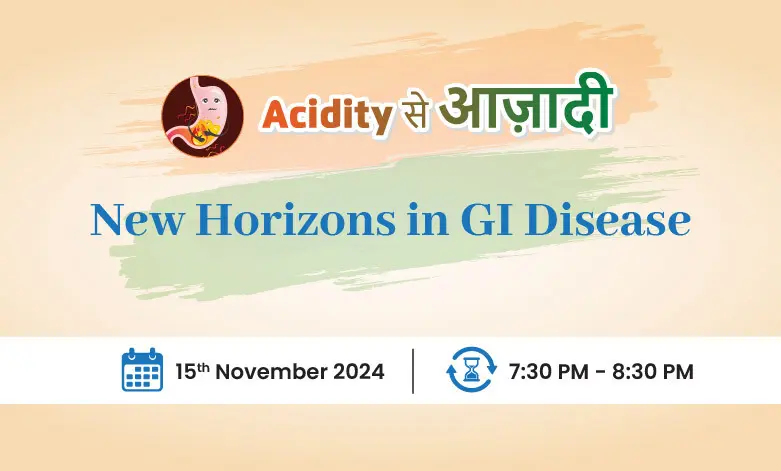 Acidity से आज़ादी

New Horizons in GI Disease

15th November 2024

7:30 PM - 8:30 PM